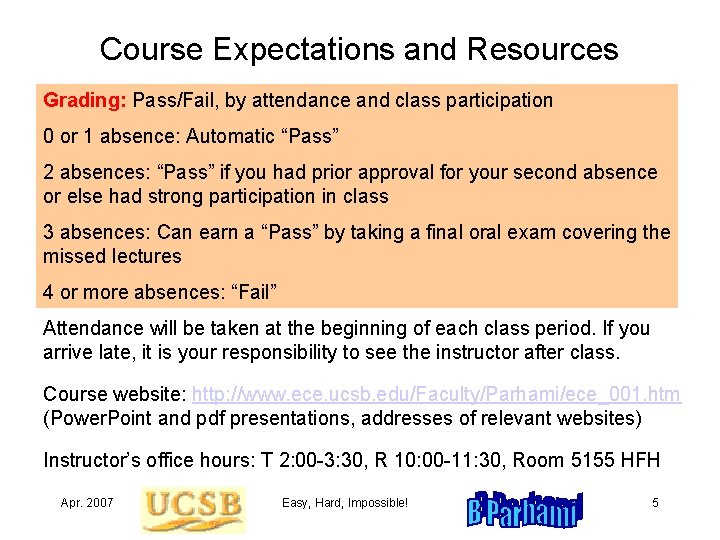 Course Expectations and Resources

Grading: Pass/Fail, by attendance and class participation

0 or 1 absence: Automatic “Pass”

2 absences: “Pass” if you had prior approval for your second absence or else had strong participation in class

3 absences: Can earn a “Pass” by taking a final oral exam covering the missed lectures

4 or more absences: “Fail”

Attendance will be taken at the beginning of each class period. If you arrive late, it is your responsibility to see the instructor after class.

Course website: http://www.ece.ucsb.edu/Faculty/Parhami/ece_001.htm (PowerPoint and pdf presentations, addresses of relevant websites)

Instructor’s office hours: T 2:00-3:30, R 10:00-11:30, Room 5155 HFH

Apr. 2007 UCSB Easy, Hard, Impossible! B Parhami 5